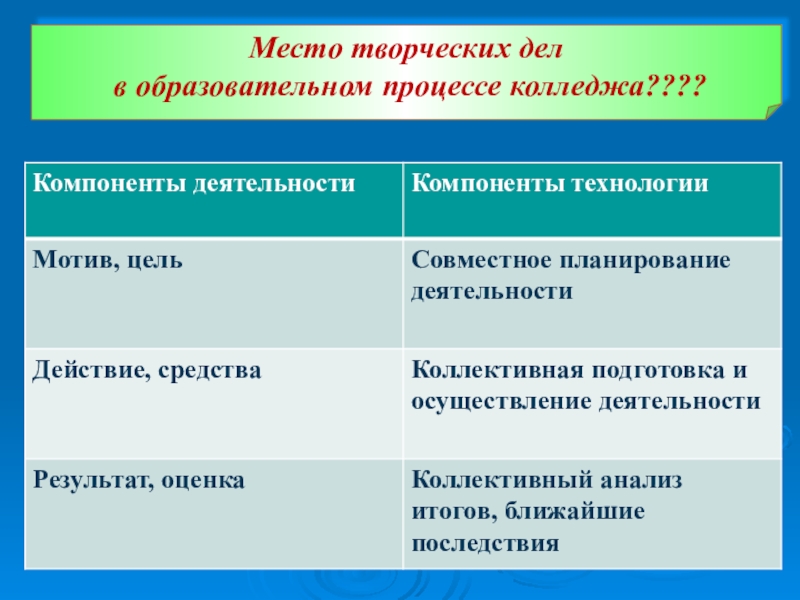 Место творческих дел
в образовательном процессе колледжа????

| Компоненты деятельности | Компоненты технологии |
|---|---|
| Мотив, цель | Совместное планирование деятельности |
| Действие, средства | Коллективная подготовка и осуществление деятельности |
| Результат, оценка | Коллективный анализ итогов, ближайшие последствия |